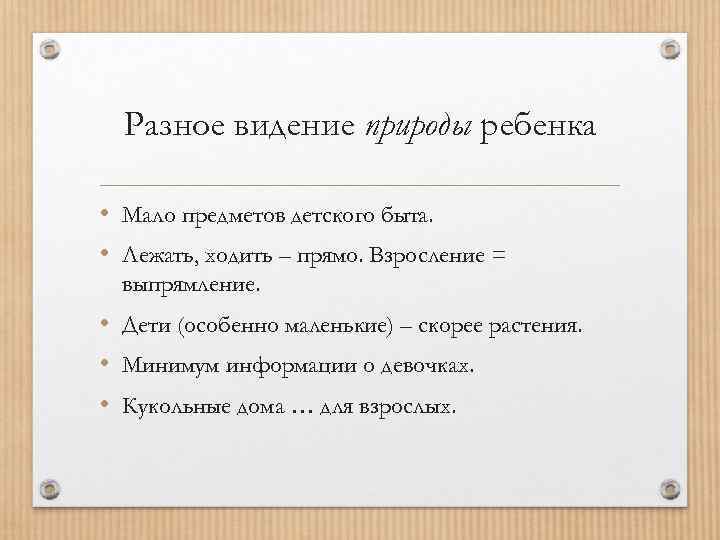 Разное видение природы ребенка

• Мало предметов детского быта.
• Лежать, ходить – прямо. Взросление = выпрямление.
• Дети (особенно маленькие) – скорее растения.
• Минимум информации о девочках.
• Кукольные дома … для взрослых.